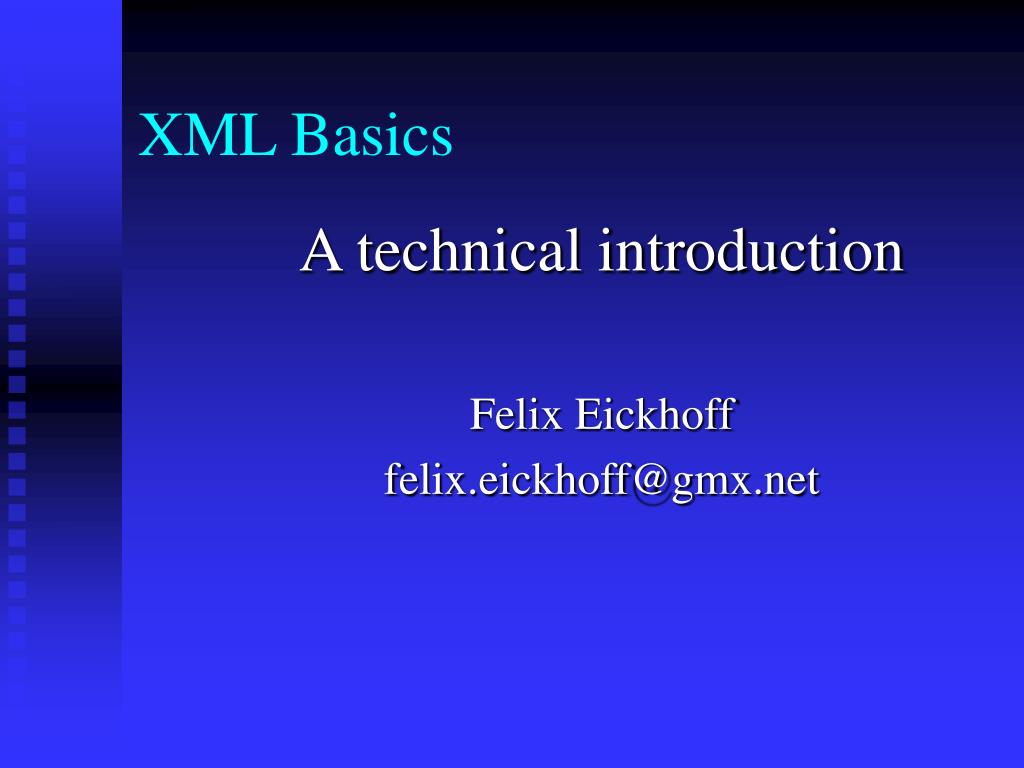 XML Basics

A technical introduction

Felix Eickhoff
felix.eickhoff@gmx.net